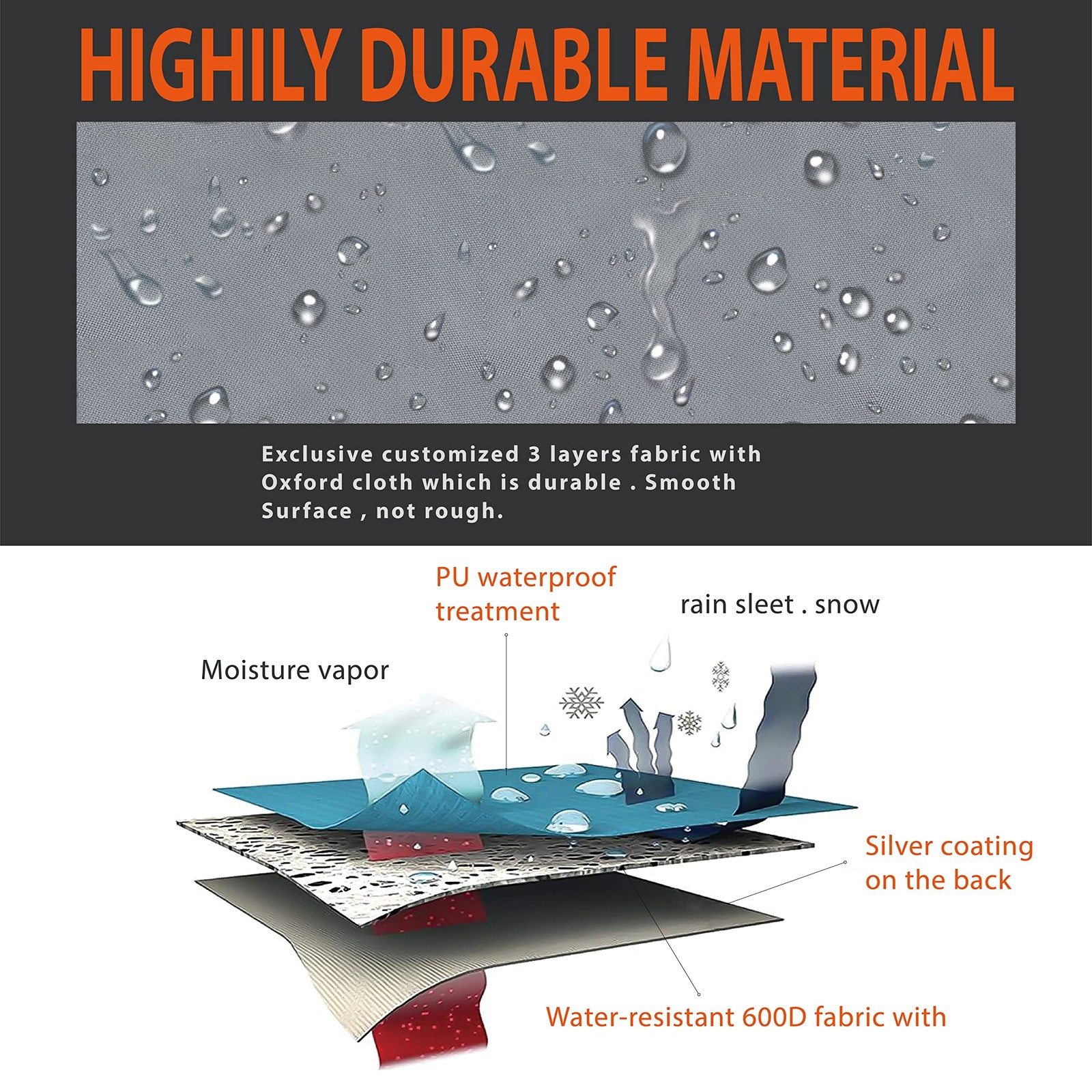 HIGHILY DURABLE MATERIAL

Exclusive customized 3 layers fabric with Oxford cloth which is durable . Smooth Surface , not rough.

PU waterproof treatment

rain sleet . snow

Moisture vapor

Silver coating on the back

Water-resistant 600D fabric with